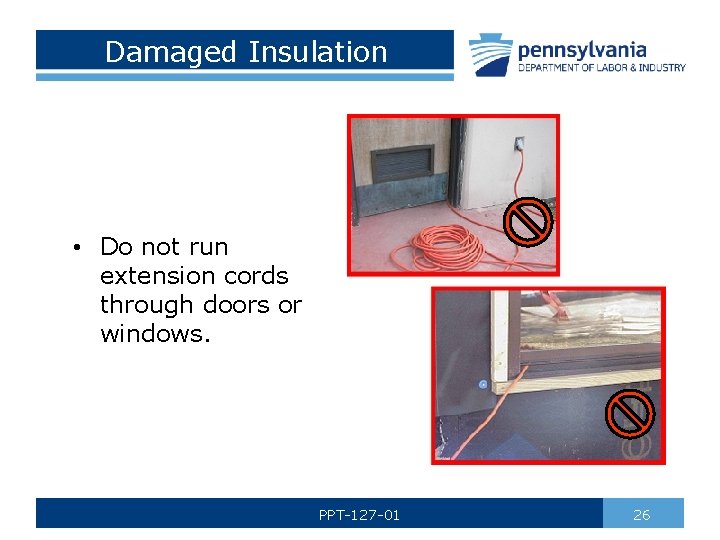 Damaged Insulation

pennsylvania
DEPARTMENT OF LABOR & INDUSTRY

• Do not run extension cords through doors or windows.

PPT-127-01

26